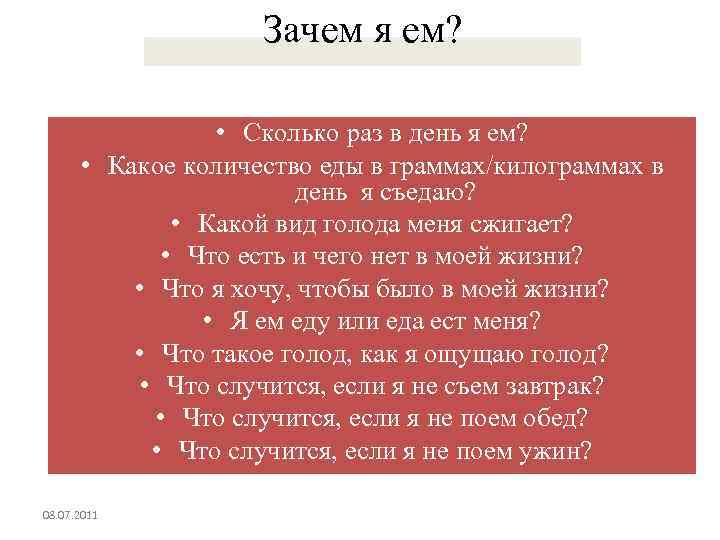 Зачем я ем?

• Сколько раз в день я ем?
• Какое количество еды в граммах/килограммах в день я съедаю?
• Какой вид голода меня сжигает?
• Что есть и чего нет в моей жизни?
• Что я хочу, чтобы было в моей жизни?
• Я ем еду или еда ест меня?
• Что такое голод, как я ощущаю голод?
• Что случится, если я не съем завтрак?
• Что случится, если я не поем обед?
• Что случится, если я не поем ужин?

08.07.2011